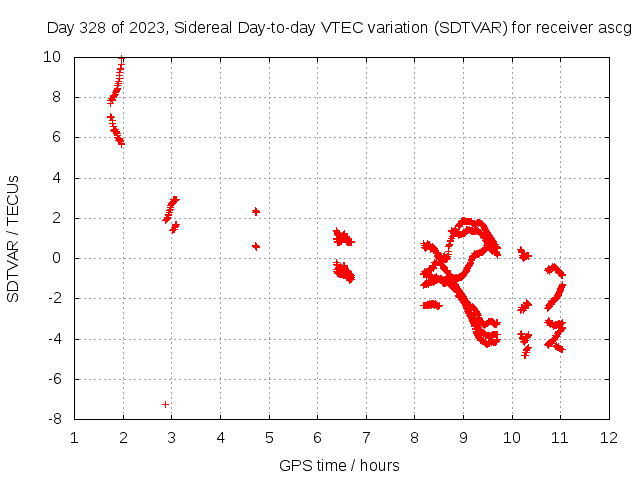 Day 328 of 2023, Sidereal Day-to-day VTEC variation (SDTVAR) for receiver ascg

SDTVAR / TECUs

10
8
6
4
2
0
-2
-4
-6
-8

1 2 3 4 5 6 7 8 9 10 11 12

GPS time / hours